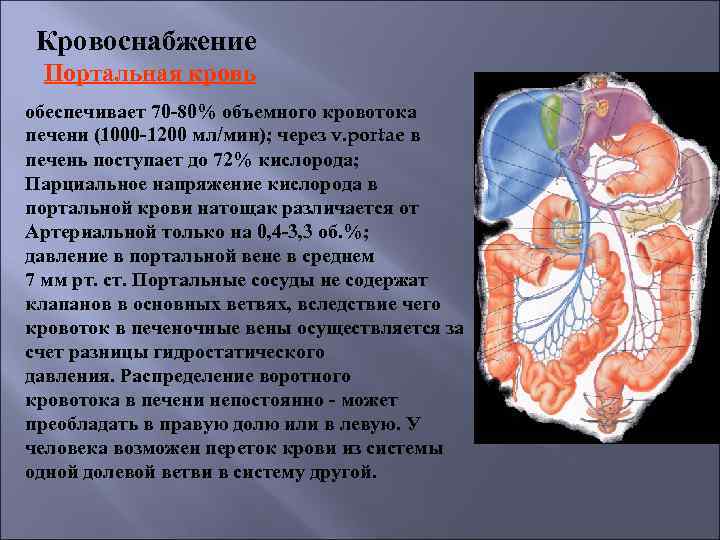 Кровоснабжение

Портальная кровь

обеспечивает 70-80% объемного кровотока печени (1000-1200 мл/мин); через v.portae в печень поступает до 72% кислорода; Парциальное напряжение кислорода в портальной крови натощак различается от Артериальной только на 0,4-3,3 об.%; давление в портальной вене в среднем 7 мм рт. ст. Портальные сосуды не содержат клапанов в основных ветвях, вследствие чего кровоток в печеночные вены осуществляется за счет разницы гидростатического давления. Распределение воротного кровотока в печени непостоянно - может преобладать в правую долю или в левую. У человека возможен переток крови из системы одной долевой ветви в систему другой.